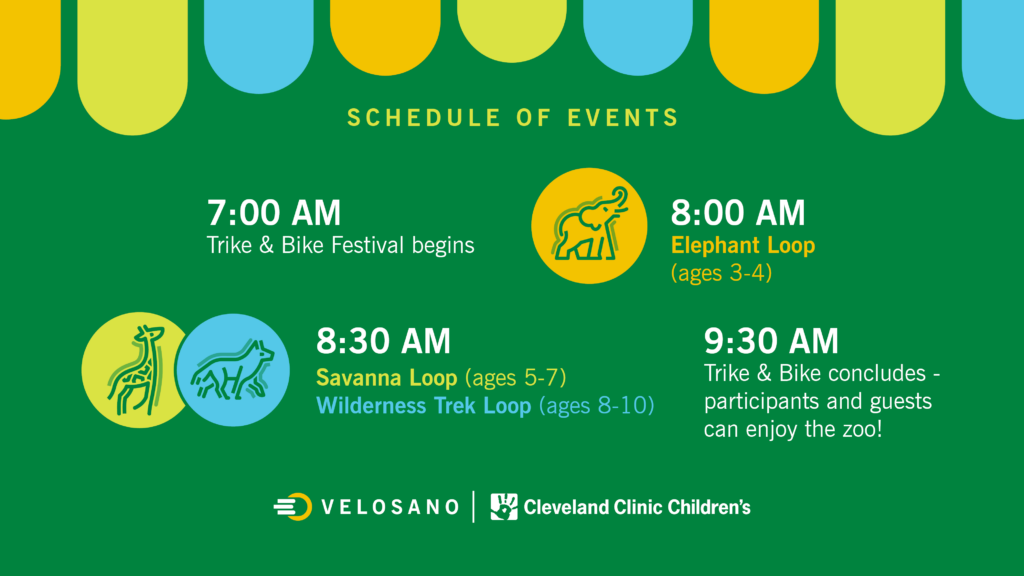 SCHEDULE OF EVENTS

7:00 AM
Trike & Bike Festival begins

8:00 AM
Elephant Loop
(ages 3-4)

8:30 AM
Savanna Loop (ages 5-7)
Wilderness Trek Loop (ages 8-10)

9:30 AM
Trike & Bike concludes - participants and guests can enjoy the zoo!

VELOSANO | Cleveland Clinic Children's